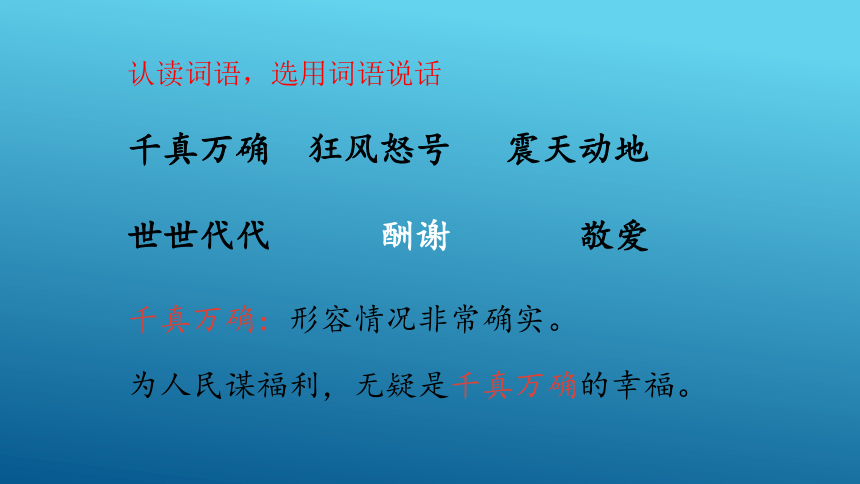 认读词语，选用词语说话

千真万确　狂风怒号　震天动地

世世代代　酬谢　敬爱

千真万确：形容情况非常确实。

为人民谋福利，无疑是千真万确的幸福。